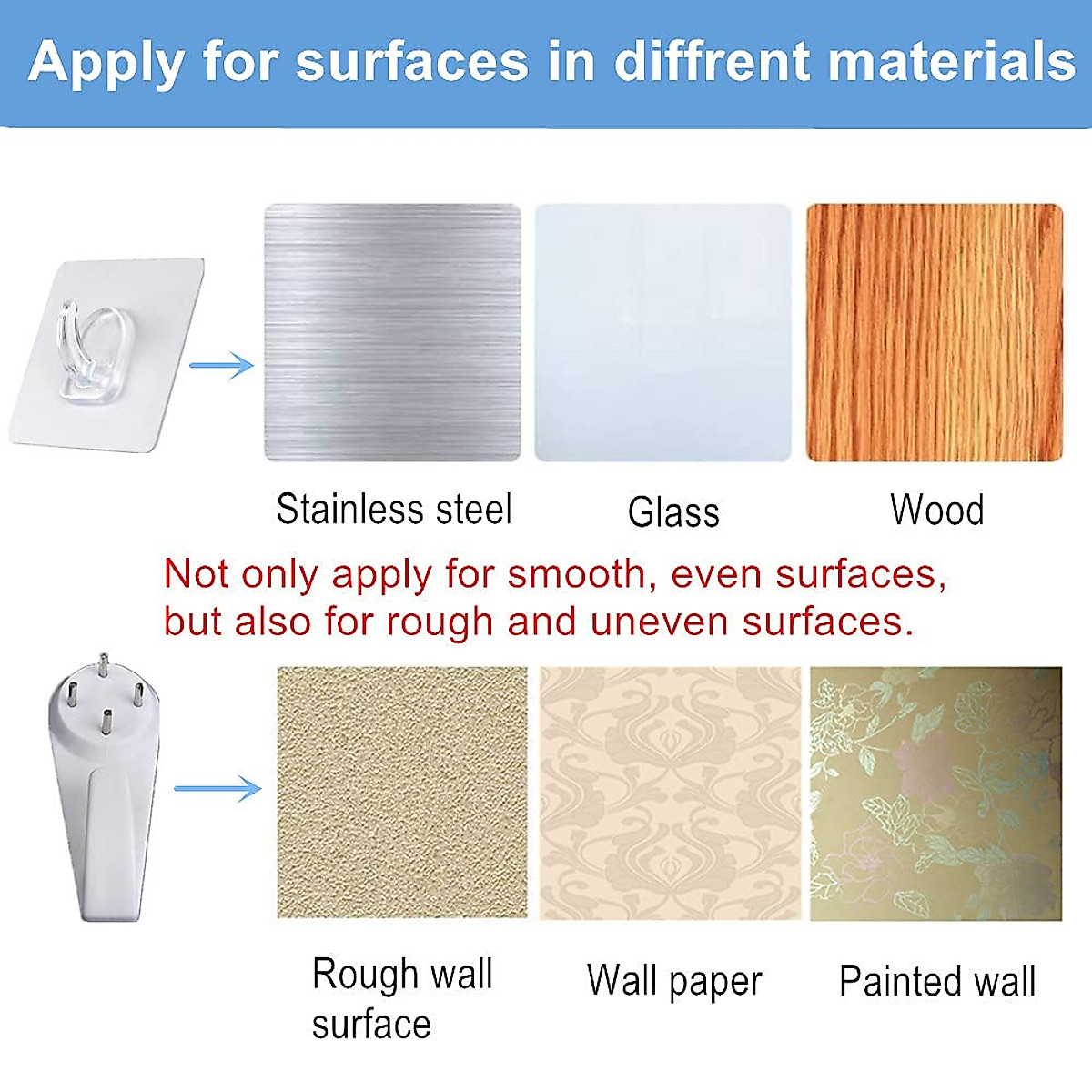 Apply for surfaces in diffrent materials

Stainless steel

Glass

Wood

Not only apply for smooth, even surfaces, but also for rough and uneven surfaces.

Rough wall surface

Wall paper

Painted wall